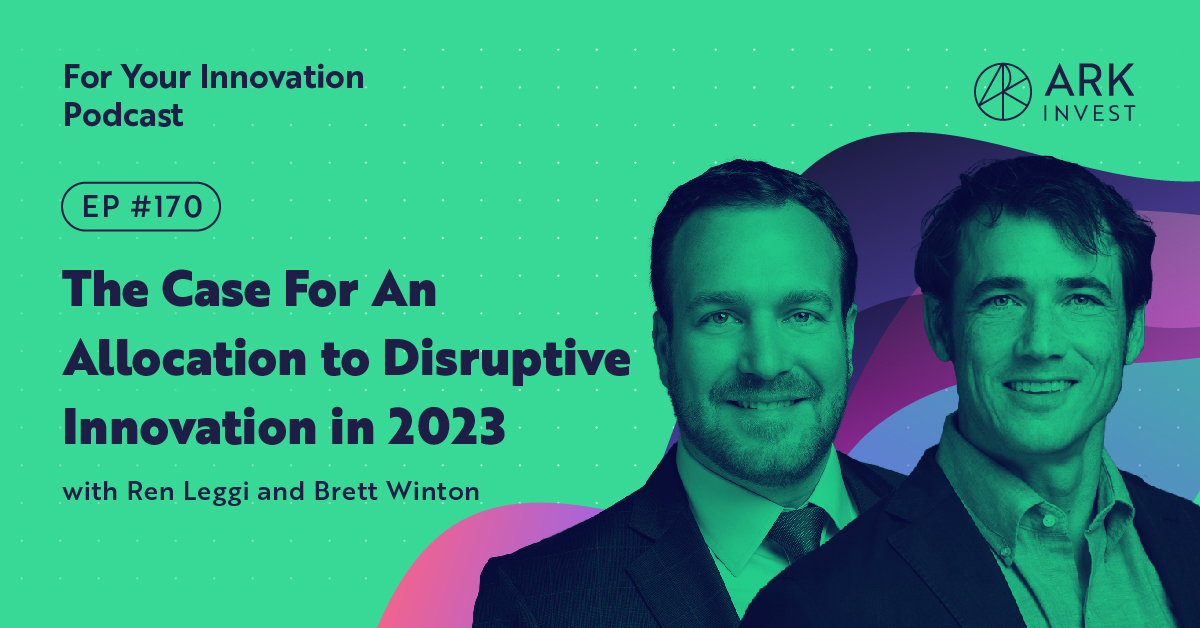 For Your Innovation Podcast

ARK INVEST

EP #170

The Case For An Allocation to Disruptive Innovation in 2023

with Ren Leggi and Brett Winton